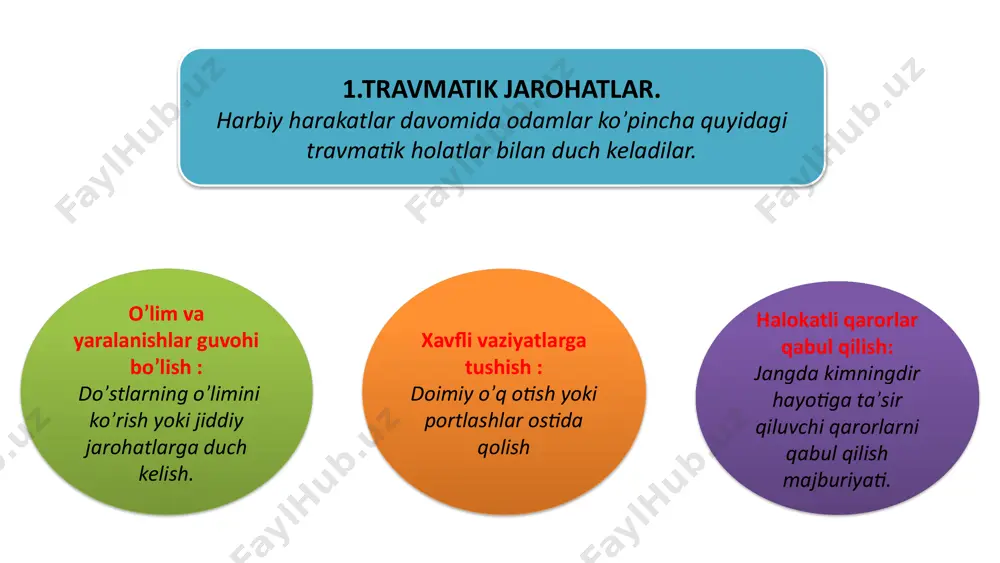 1.TRAVMATIK JAROHATLAR.
Harbiy harakatlar davomida odamlar ko'pincha quyidagi travmatik holatlar bilan duch keladilar.

O'lim va yaralanishlar guvohi bo'lish :
Do'stlarning o'limini ko'rish yoki jiddiy jarohatlarga duch kelish.

Xavfli vaziyatlarga tushish :
Doimiy o'q otish yoki portlashlar ostida qolish

Halokatli qarorlar qabul qilish:
Jangda kimningdir hayotiga ta'sir qiluvchi qarorlarni qabul qilish majburiyati.

FaylHub.uz FaylHub.uz FaylHub.uz FaylHub.uz FaylHub.uz FaylHub.uz FaylHub.uz